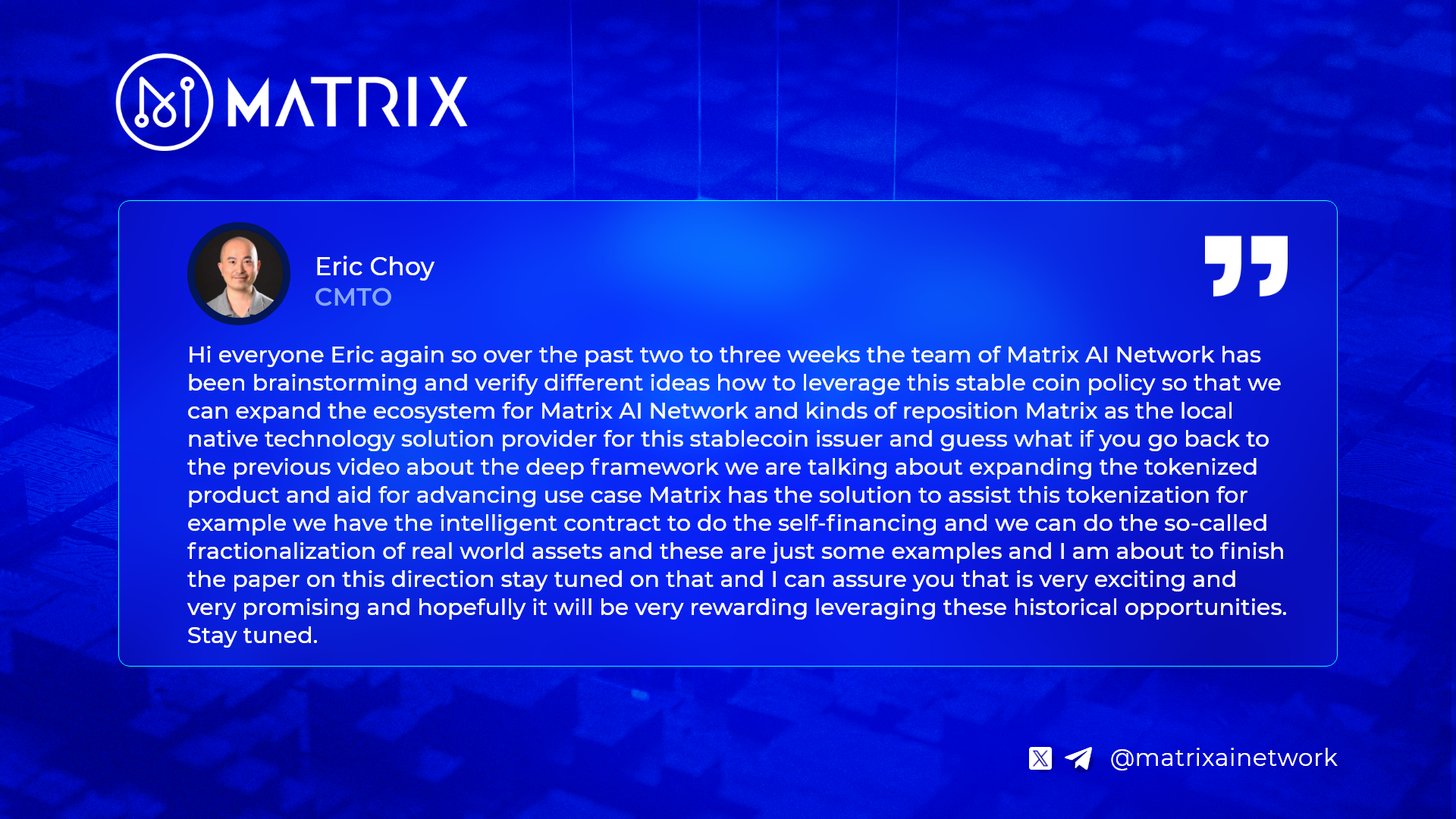 MATRIX

Eric Choy
CMTO

Hi everyone Eric again so over the past two to three weeks the team of Matrix AI Network has been brainstorming and verify different ideas how to leverage this stable coin policy so that we can expand the ecosystem for Matrix AI Network and kinds of reposition Matrix as the local native technology solution provider for this stablecoin issuer and guess what if you go back to the previous video about the deep framework we are talking about expanding the tokenized product and aid for advancing use case Matrix has the solution to assist this tokenization for example we have the intelligent contract to do the self-financing and we can do the so-called fractionalization of real world assets and these are just some examples and I am about to finish the paper on this direction stay tuned on that and I can assure you that is very exciting and very promising and hopefully it will be very rewarding leveraging these historical opportunities. Stay tuned.

@matrixainetwork